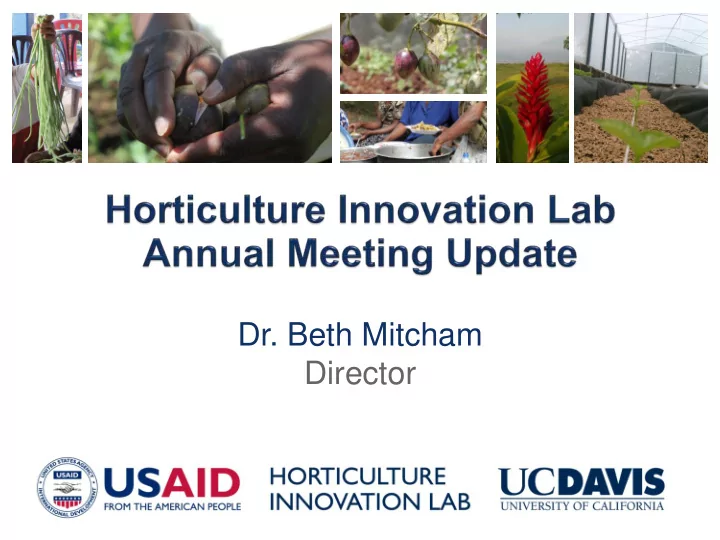 Horticulture Innovation Lab
Annual Meeting Update

Dr. Beth Mitcham
Director

UNITED STATES AGENCY INTERNATIONAL DEVELOPMENT
USAID
USAID
FROM THE AMERICAN PEOPLE

HORTICULTURE
INNOVATION LAB

UCDAVIS
UNIVERSITY OF CALIFORNIA